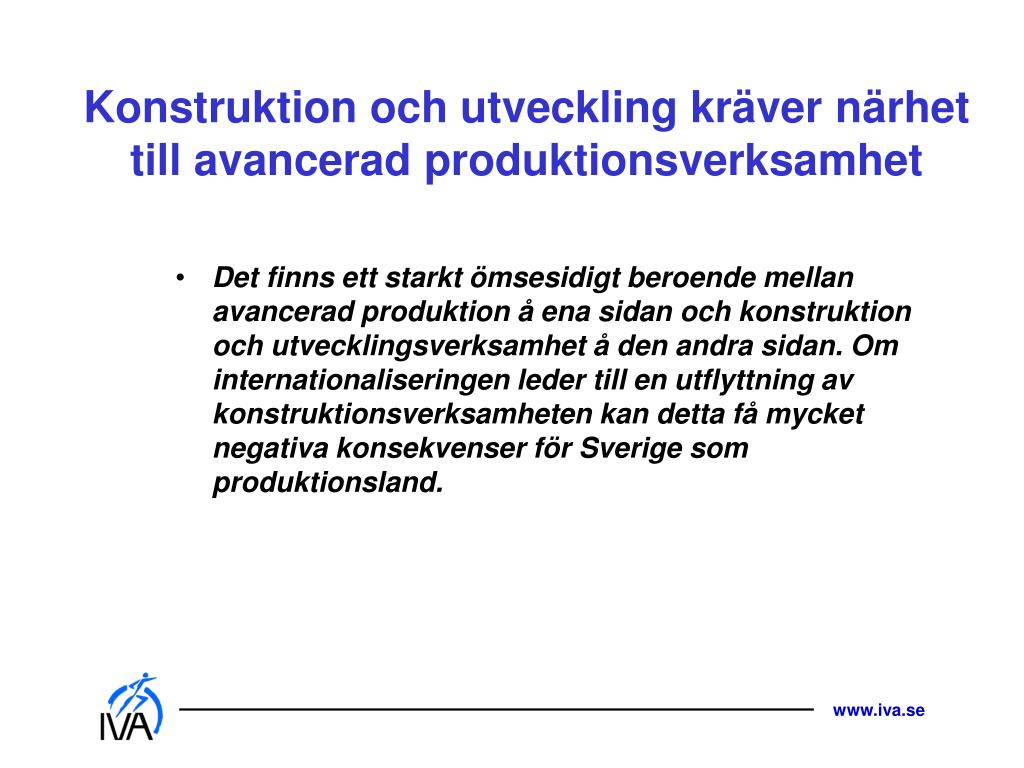 Konstruktion och utveckling kräver närhet till avancerad produktionsverksamhet

• Det finns ett starkt ömsesidigt beroende mellan avancerad produktion å ena sidan och konstruktion och utvecklingsverksamhet å den andra sidan. Om internationaliseringen leder till en utflyttning av konstruktionsverksamheten kan detta få mycket negativa konsekvenser för Sverige som produktionsland.

IVA

www.iva.se